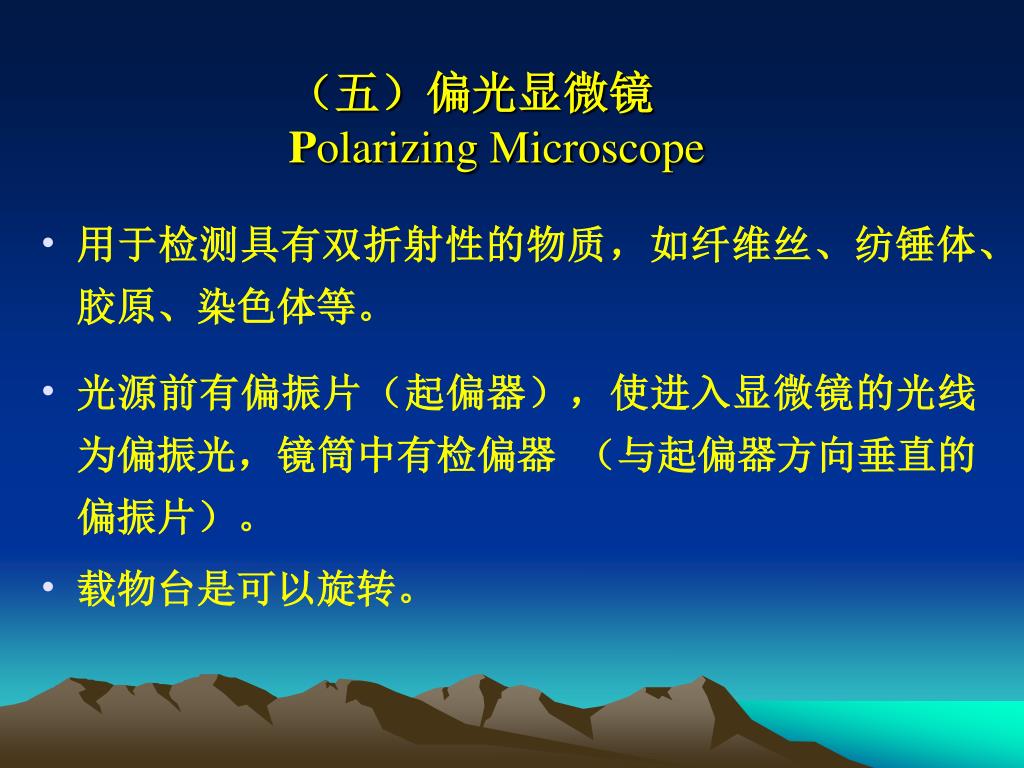 （五）偏光显微镜
Polarizing Microscope

• 用于检测具有双折射性的物质，如纤维丝、纺锤体、胶原、染色体等。

• 光源前有偏振片（起偏器），使进入显微镜的光线为偏振光，镜筒中有检偏器 （与起偏器方向垂直的偏振片）。

• 载物台是可以旋转。